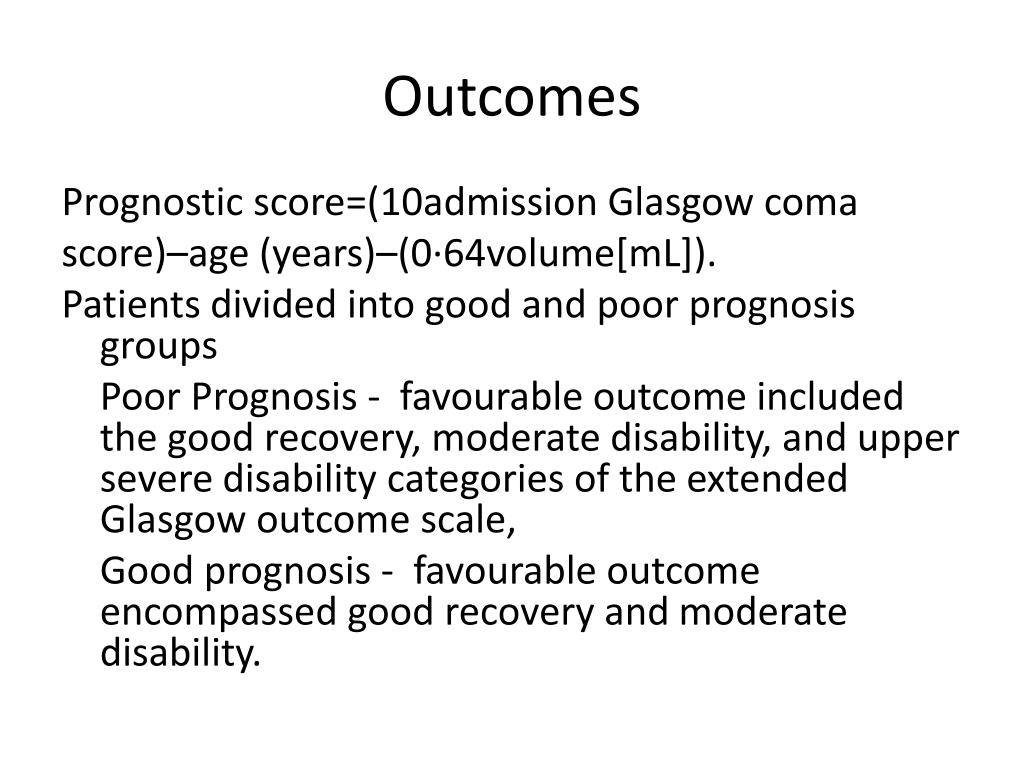 Outcomes

Prognostic score=(10admission Glasgow coma score)–age (years)–(0·64volume[mL]).

Patients divided into good and poor prognosis groups

Poor Prognosis - favourable outcome included the good recovery, moderate disability, and upper severe disability categories of the extended Glasgow outcome scale,

Good prognosis - favourable outcome encompassed good recovery and moderate disability.